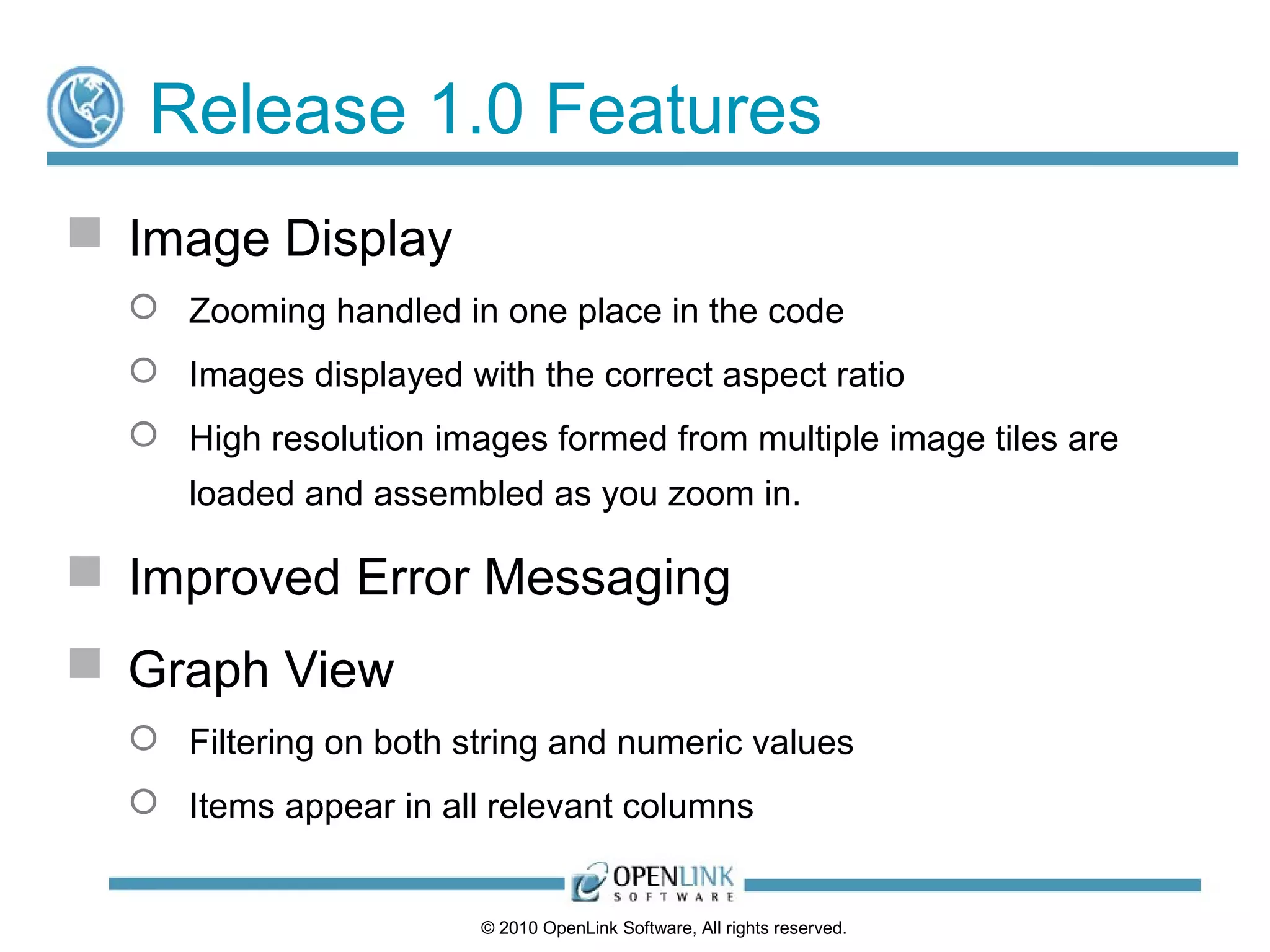 Release 1.0 Features

Image Display

Zooming handled in one place in the code

Images displayed with the correct aspect ratio

High resolution images formed from multiple image tiles are loaded and assembled as you zoom in.

Improved Error Messaging

Graph View

Filtering on both string and numeric values

Items appear in all relevant columns

OPENLINK SOFTWARE

© 2010 OpenLink Software, All rights reserved.